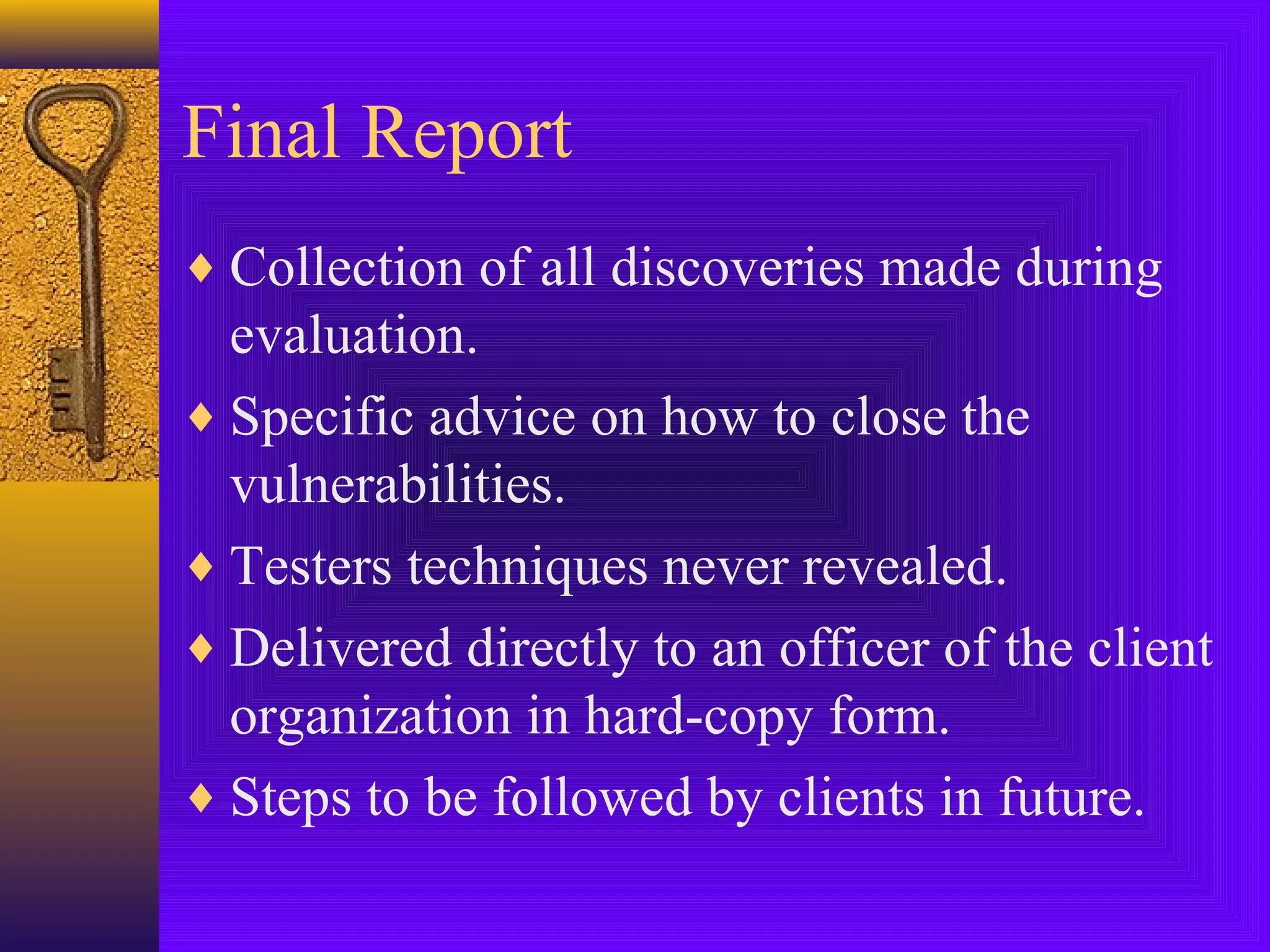 Final Report

♦ Collection of all discoveries made during evaluation.

♦ Specific advice on how to close the vulnerabilities.

♦ Testers techniques never revealed.

♦ Delivered directly to an officer of the client organization in hard-copy form.

♦ Steps to be followed by clients in future.